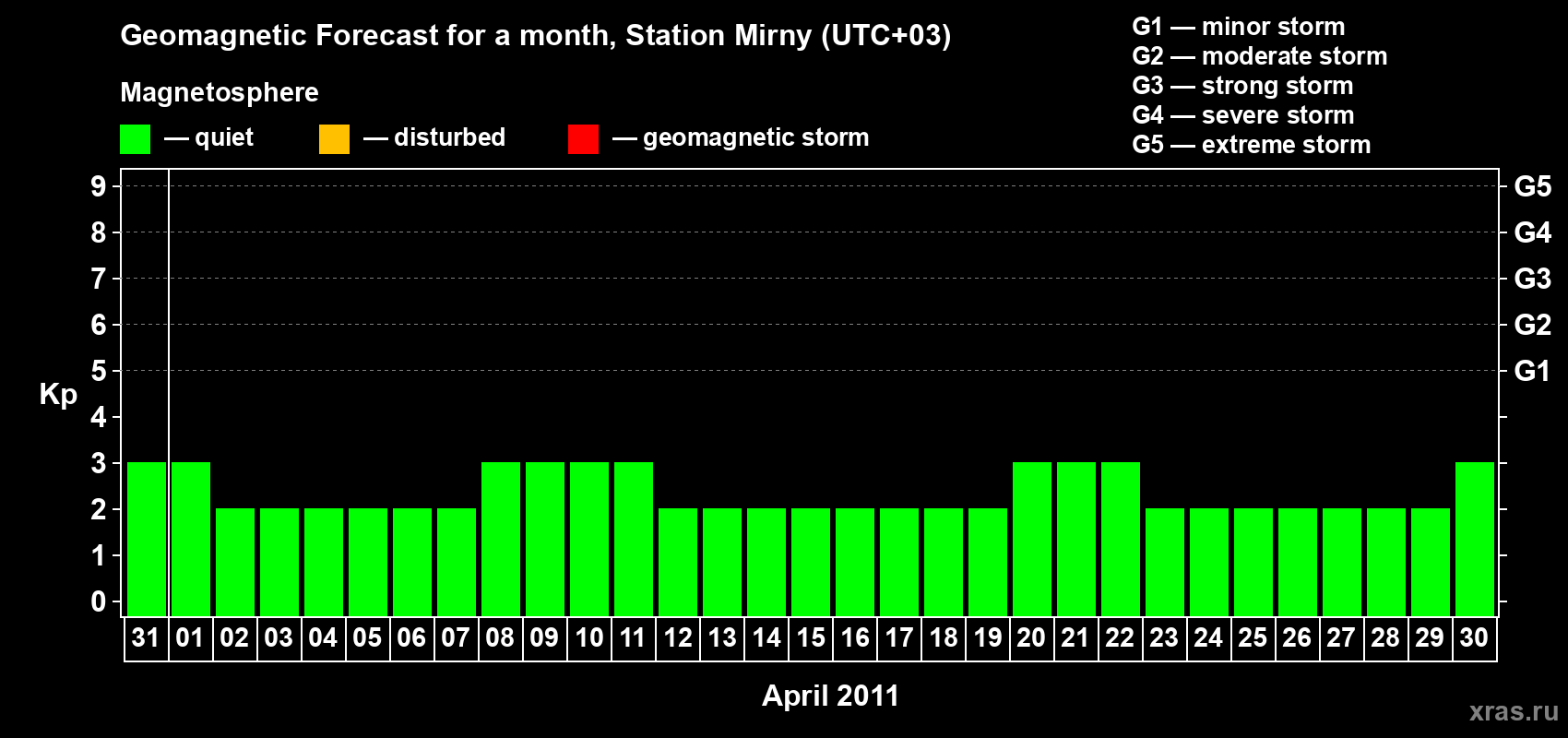 Geomagnetic Forecast for a month, Station Mirny (UTC+03)

Magnetosphere

— quiet — disturbed — geomagnetic storm

G1 — minor storm
G2 — moderate storm
G3 — strong storm
G4 — severe storm
G5 — extreme storm

Kp

9
8
7
6
5
4
3
2
1
0

G5
G4
G3
G2
G1

31 01 02 03 04 05 06 07 08 09 10 11 12 13 14 15 16 17 18 19 20 21 22 23 24 25 26 27 28 29 30

April 2011

xras.ru